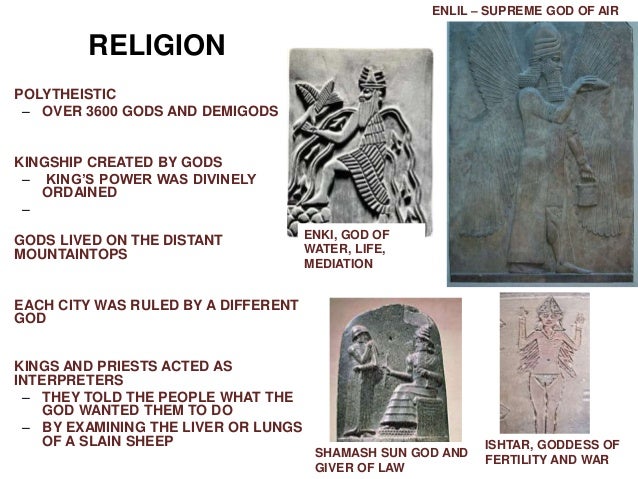 RELIGION

POLYTHEISTIC
– OVER 3600 GODS AND DEMIGODS

KINGSHIP CREATED BY GODS
– KING'S POWER WAS DIVINELY ORDAINED
–

GODS LIVED ON THE DISTANT MOUNTAINTOPS

EACH CITY WAS RULED BY A DIFFERENT GOD

KINGS AND PRIESTS ACTED AS INTERPRETERS
– THEY TOLD THE PEOPLE WHAT THE GOD WANTED THEM TO DO
– BY EXAMINING THE LIVER OR LUNGS OF A SLAIN SHEEP

ENLIL – SUPREME GOD OF AIR

ENKI, GOD OF WATER, LIFE, MEDIATION

SHAMASH SUN GOD AND GIVER OF LAW

ISHTAR, GODDESS OF FERTILITY AND WAR